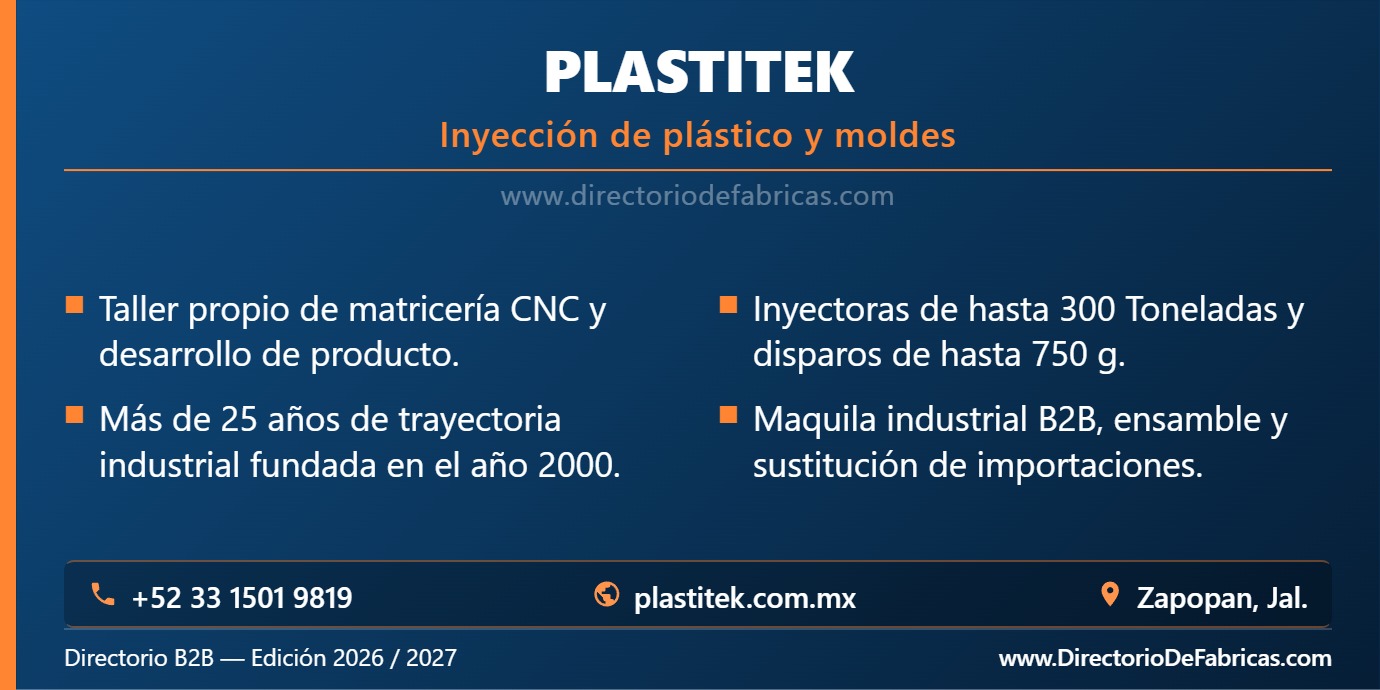 PLASTITEK

Inyección de plástico y moldes

www.directoriodefabricas.com

• Taller propio de matricería CNC y desarrollo de producto.

• Más de 25 años de trayectoria industrial fundada en el año 2000.

• Inyectoras de hasta 300 Toneladas y disparos de hasta 750 g.

• Maquila industrial B2B, ensamble y sustitución de importaciones.

+52 33 1501 9819

plastitek.com.mx

Zapopan, Jal.

Directorio B2B — Edición 2026 / 2027

www.DirectorioDeFabricas.com